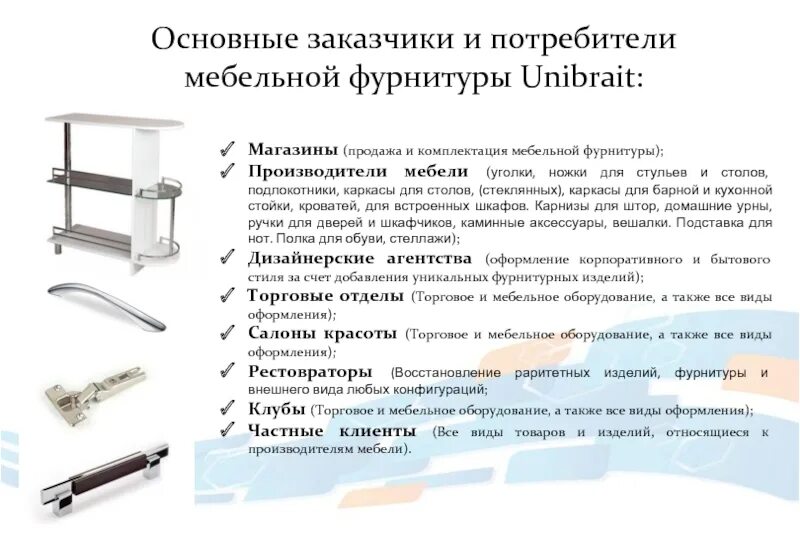 Основные заказчики и потребители мебельной фурнитуры Unibrait:

✓ Магазины (продажа и комплектация мебельной фурнитуры);

✓ Производители мебели (уголки, ножки для стульев и столов, подлокотники, каркасы для столов, (стеклянных), каркасы для барной и кухонной стойки, кроватей, для встроенных шкафов. Карнизы для штор, домашние урны, ручки для дверей и шкафчиков, каминные аксессуары, вешалки. Подставка для нот. Полка для обуви, стеллажи);

✓ Дизайнерские агентства (оформление корпоративного и бытового стиля за счет добавления уникальных фурнитурных изделий);

✓ Торговые отделы (Торговое и мебельное оборудование, а также все виды оформления);

✓ Салоны красоты (Торговое и мебельное оборудование, а также все виды оформления);

✓ Рестовраторы (Восстановление раритетных изделий, фурнитуры и внешнего вида любых конфигураций;

✓ Клубы (Торговое и мебельное оборудование, а также все виды оформления);

✓ Частные клиенты (Все виды товаров и изделий, относящиеся к производителям мебели).